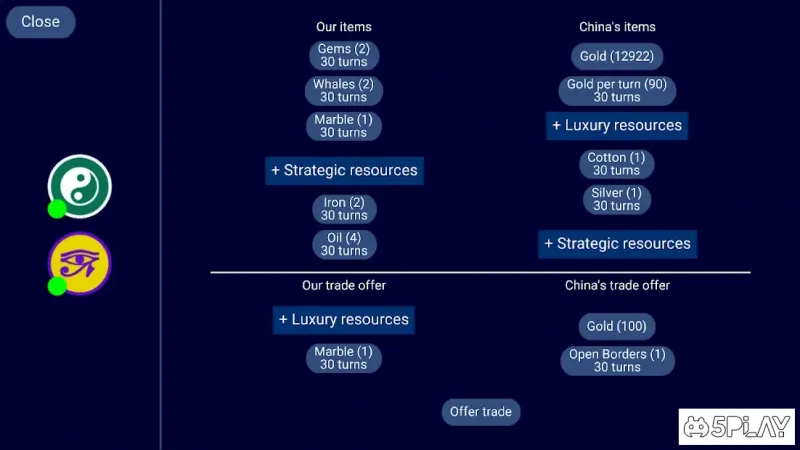 Close

Our items

Gems (2)
30 turns

Whales (2)
30 turns

Marble (1)
30 turns

+ Strategic resources

Iron (2)
30 turns

Oil (4)
30 turns

China's items

Gold (12922)

Gold per turn (90)
30 turns

+ Luxury resources

Cotton (1)
30 turns

Silver (1)
30 turns

+ Strategic resources

Our trade offer

+ Luxury resources

Marble (1)
30 turns

China's trade offer

Gold (100)

Open Borders (1)
30 turns

Offer trade

5PLAY